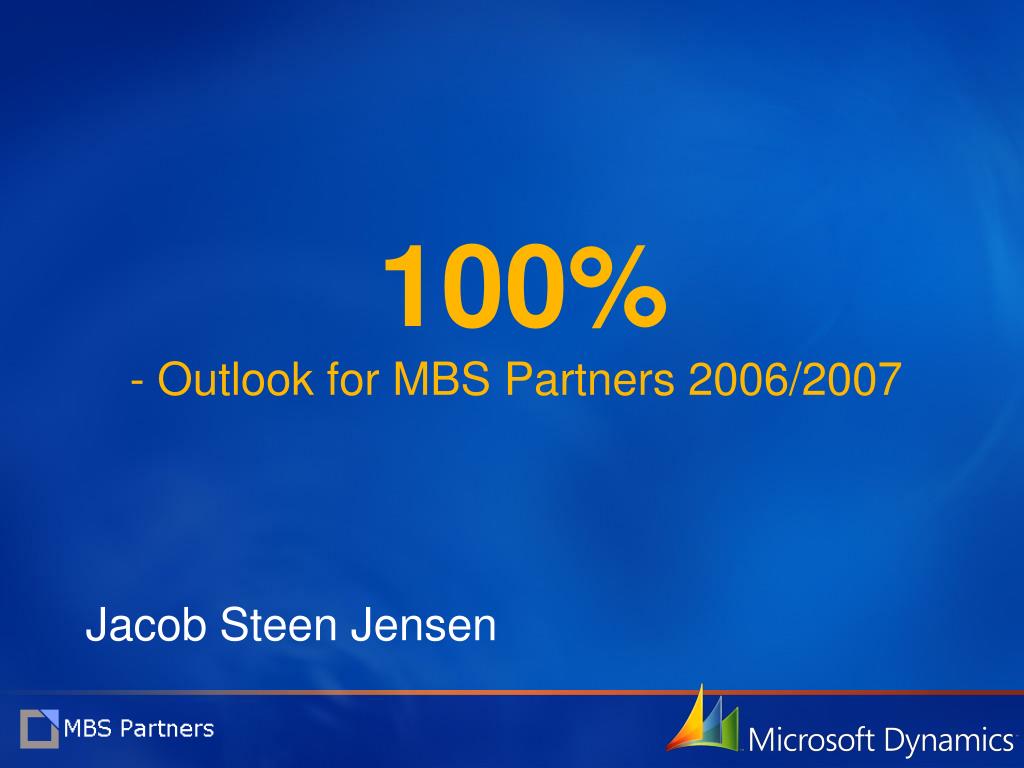 100%
- Outlook for MBS Partners 2006/2007

Jacob Steen Jensen

MBS Partners

Microsoft Dynamics